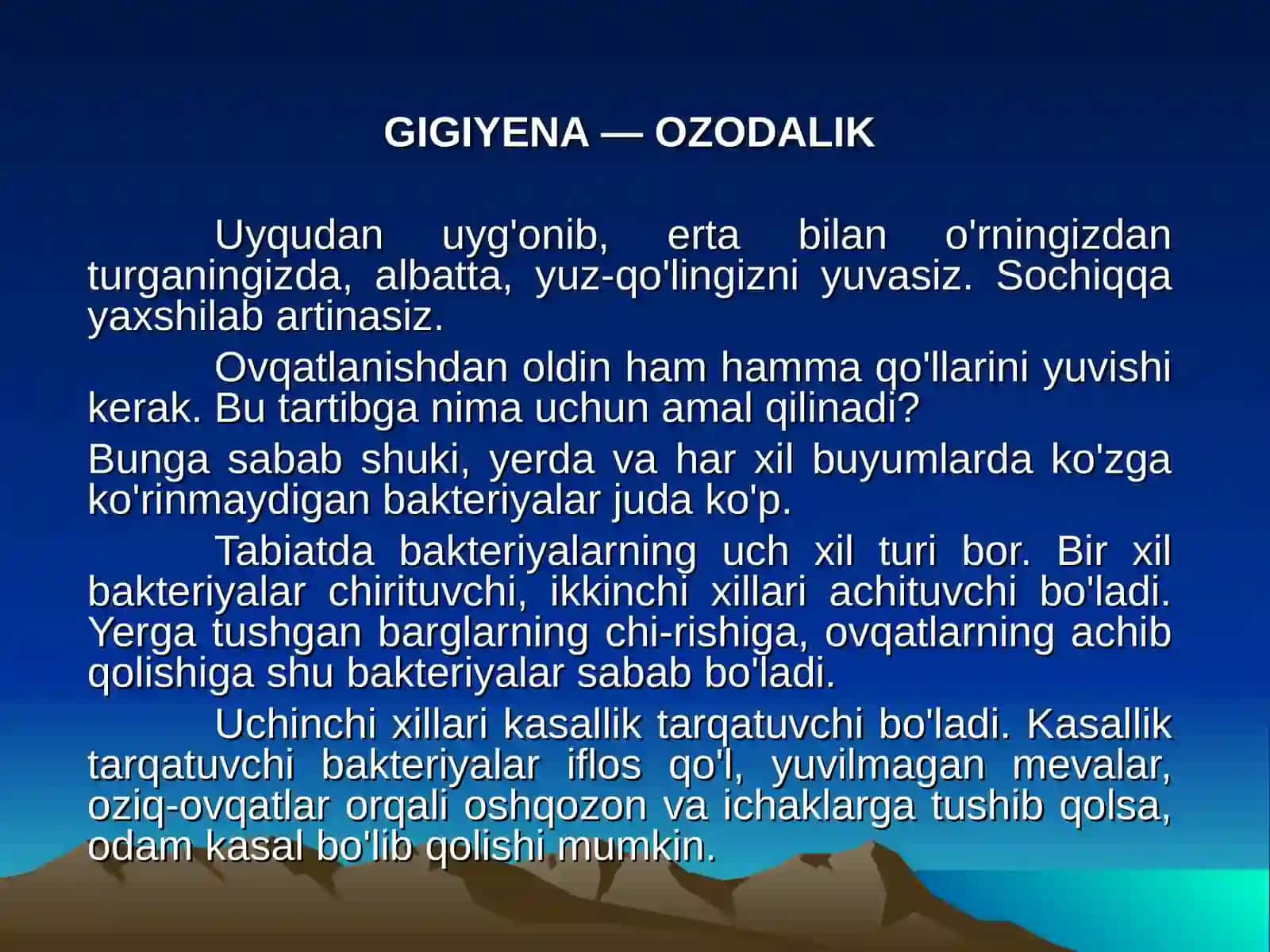 GIGIYENA — OZODALIK

Uyqudan uyg'onib, erta bilan o'rningizdan turganingizda, albatta, yuz-qo'lingizni yuvasiz. Sochiqqa yaxshilab artinasiz.

Ovqatlanishdan oldin ham hamma qo'llarini yuvishi kerak. Bu tartibga nima uchun amal qilinadi?

Bunga sabab shuki, yerda va har xil buyumlarda ko'zga ko'rinmaydigan bakteriyalar juda ko'p.

Tabiatda bakteriyalarning uch xil turi bor. Bir xil bakteriyalar chirituvchi, ikkinchi xillari achituvchi bo'ladi. Yerga tushgan barglarning chi-rishiga, ovqatlarning achib qolishiga shu bakteriyalar sabab bo'ladi.

Uchinchi xillari kasallik tarqatuvchi bo'ladi. Kasallik tarqatuvchi bakteriyalar iflos qo'l, yuvilmagan mevalar, oziq-ovqatlar orqali oshqozon va ichaklarga tushib qolsa, odam kasal bo'lib qolishi mumkin.